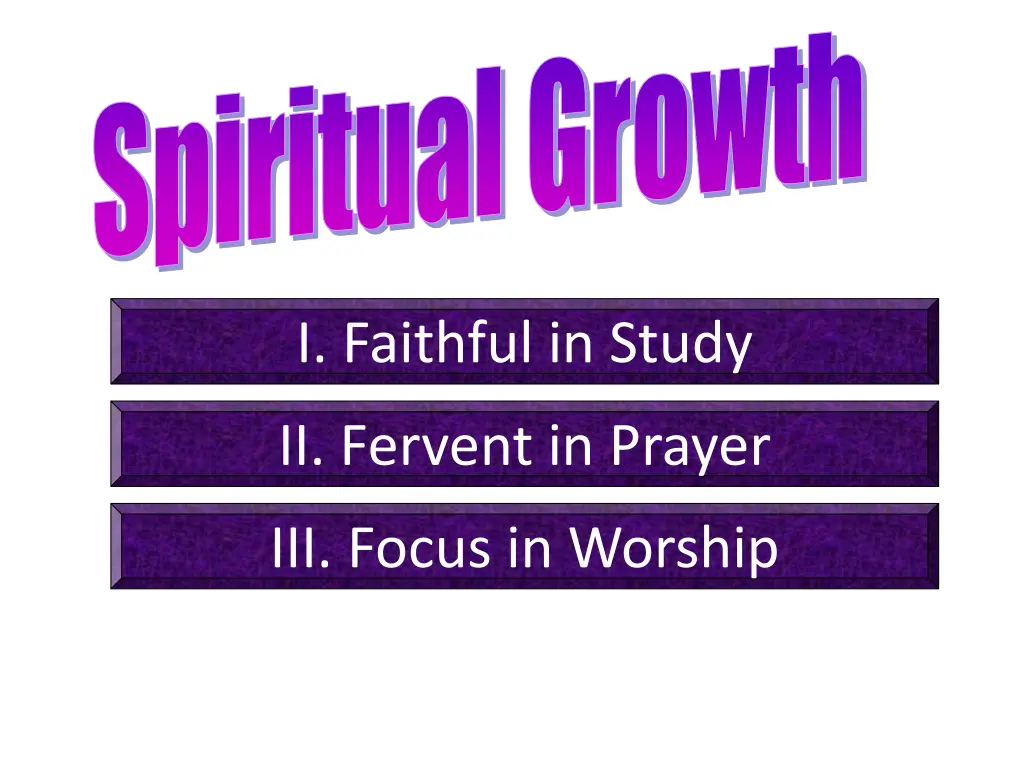 Spiritual Growth

I. Faithful in Study

II. Fervent in Prayer

III. Focus in Worship